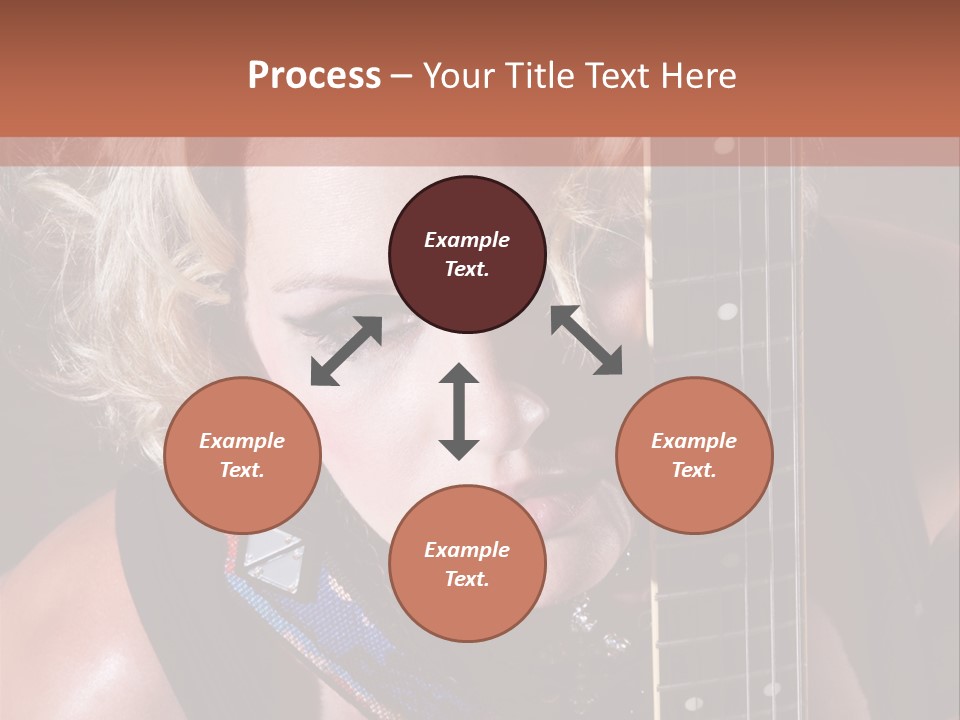 Process – Your Title Text Here

Example Text.

Example Text.

Example Text.

Example Text.